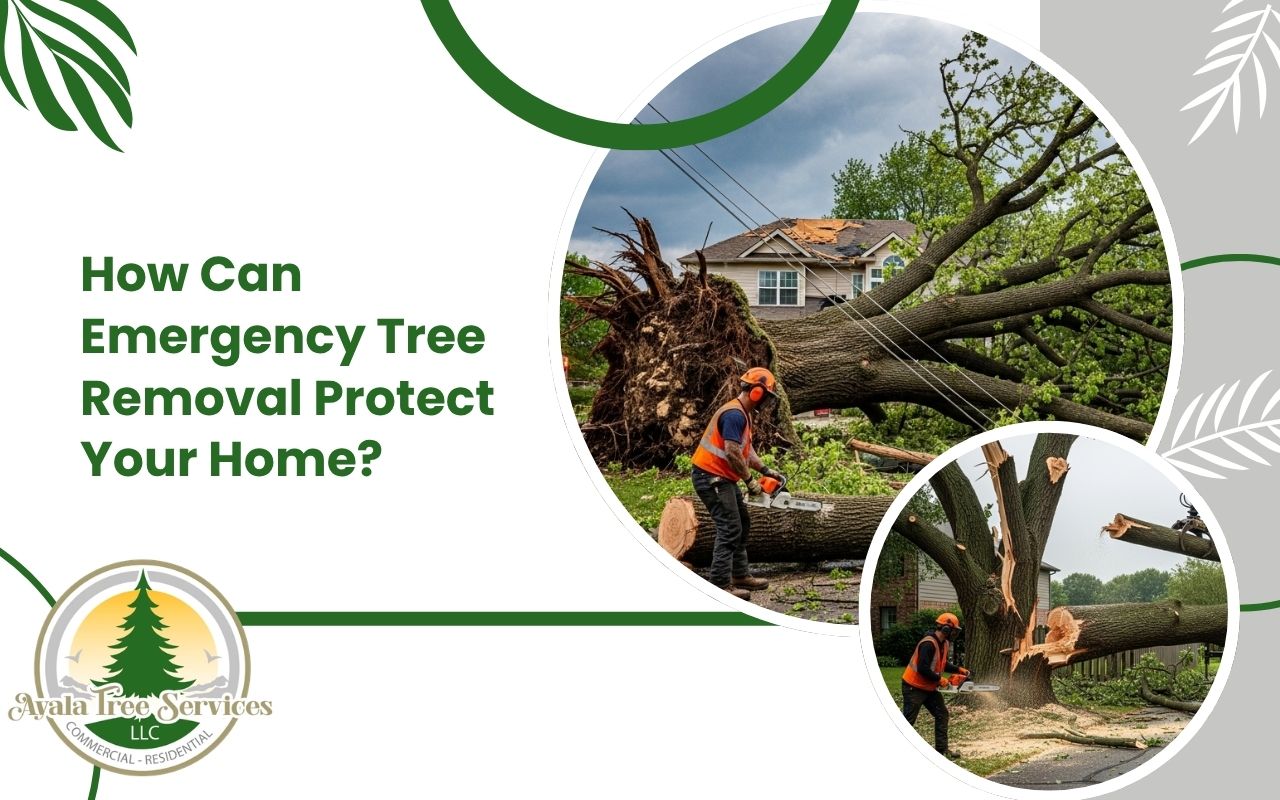 How Can Emergency Tree Removal Protect Your Home?

Ayala Tree Services
LLC
COMMERCIAL - RESIDENTIAL